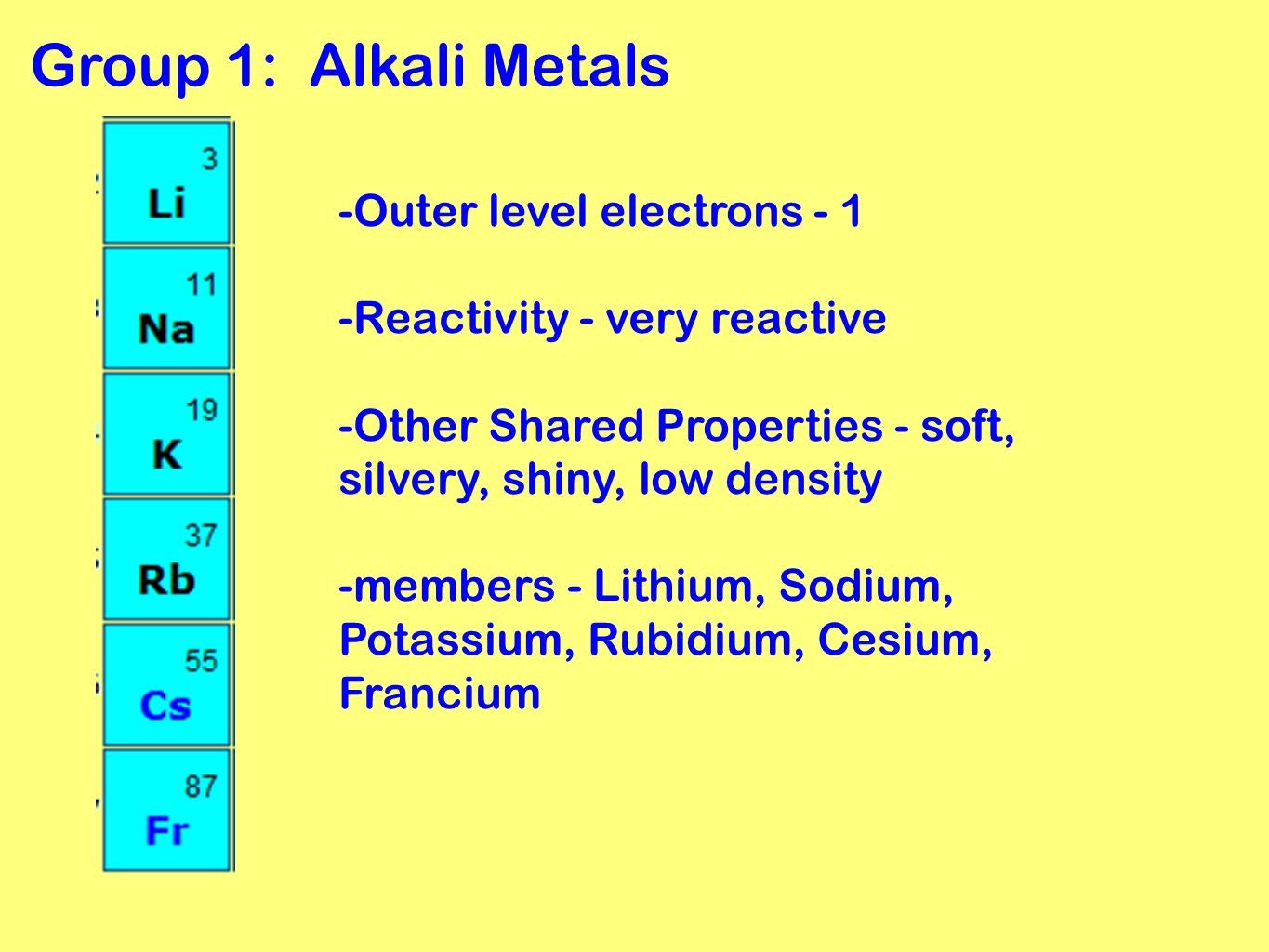 Group 1: Alkali Metals

3
Li

11
Na

19
K

37
Rb

55
Cs

87
Fr

-Outer level electrons - 1

-Reactivity - very reactive

-Other Shared Properties - soft, silvery, shiny, low density

-members - Lithium, Sodium, Potassium, Rubidium, Cesium, Francium